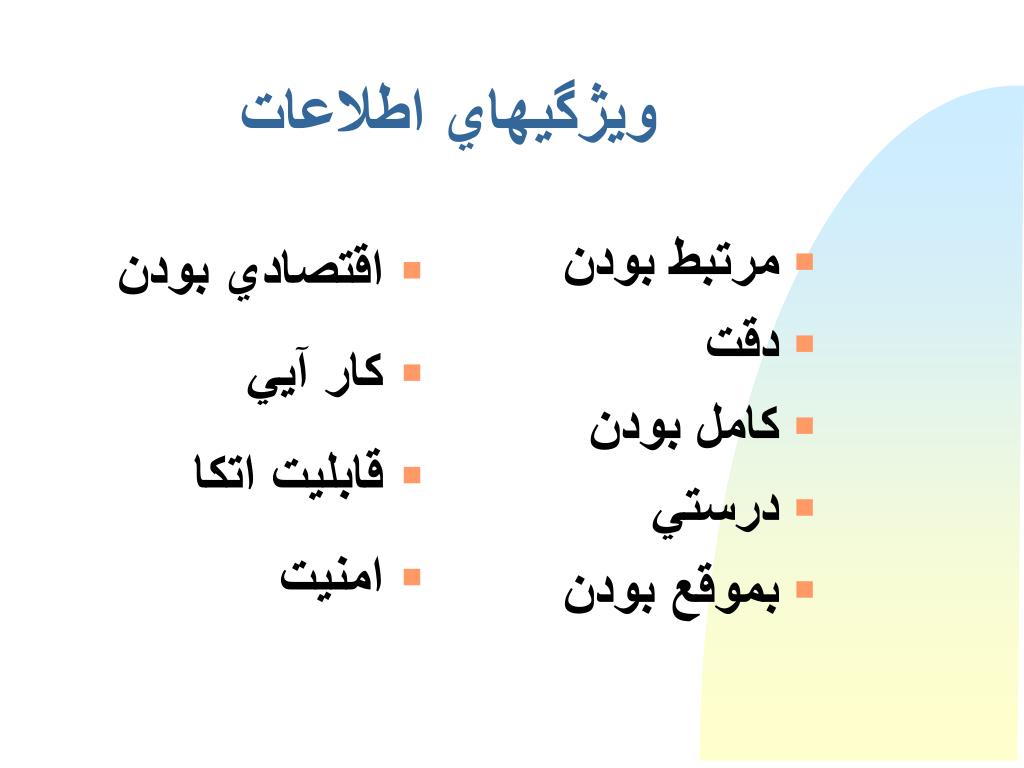 ويژگيهاي اطلاعات

- مرتبط بودن
- دقت
- كامل بودن
- درستي
- بموقع بودن

- اقتصادي بودن
- كار آيي
- قابليت اتكا
- امنيت